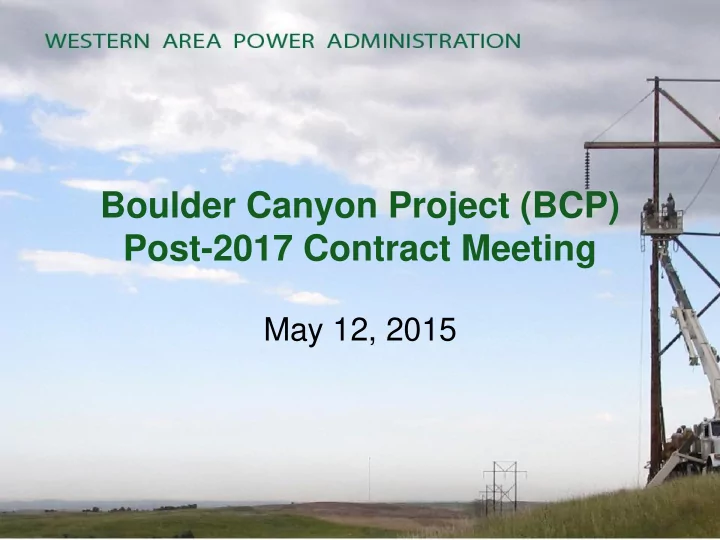 WESTERN AREA POWER ADMINISTRATION

Boulder Canyon Project (BCP)
Post-2017 Contract Meeting

May 12, 2015